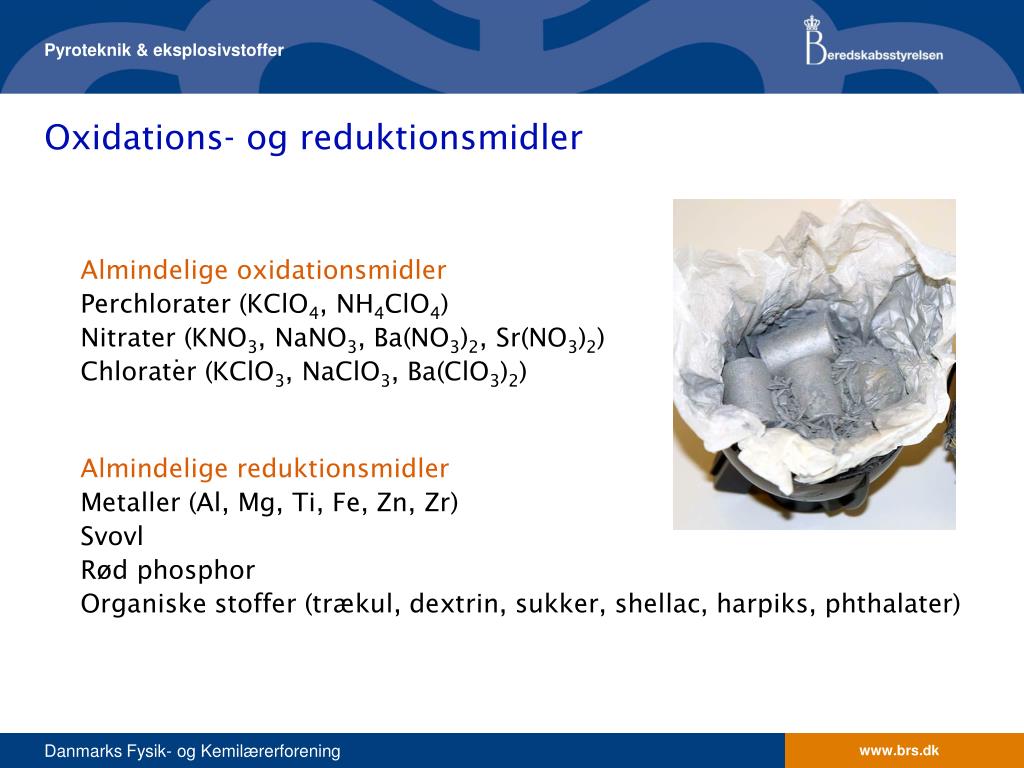 Pyroteknik & eksplosivstoffer

Beredskabsstyrelsen

Oxidations- og reduktionsmidler

Almindelige oxidationsmidler
Perchlorater ($KClO_4$, $NH_4ClO_4$)
Nitrater ($KNO_3$, $NaNO_3$, $Ba(NO_3)_2$, $Sr(NO_3)_2$)
Chlorater ($KClO_3$, $NaClO_3$, $Ba(ClO_3)_2$)

Almindelige reduktionsmidler
Metaller (Al, Mg, Ti, Fe, Zn, Zr)
Svovl
Rød phosphor
Organiske stoffer (trækul, dextrin, sukker, shellac, harpiks, phthalater)

Danmarks Fysik- og Kemilærerforening

www.brs.dk